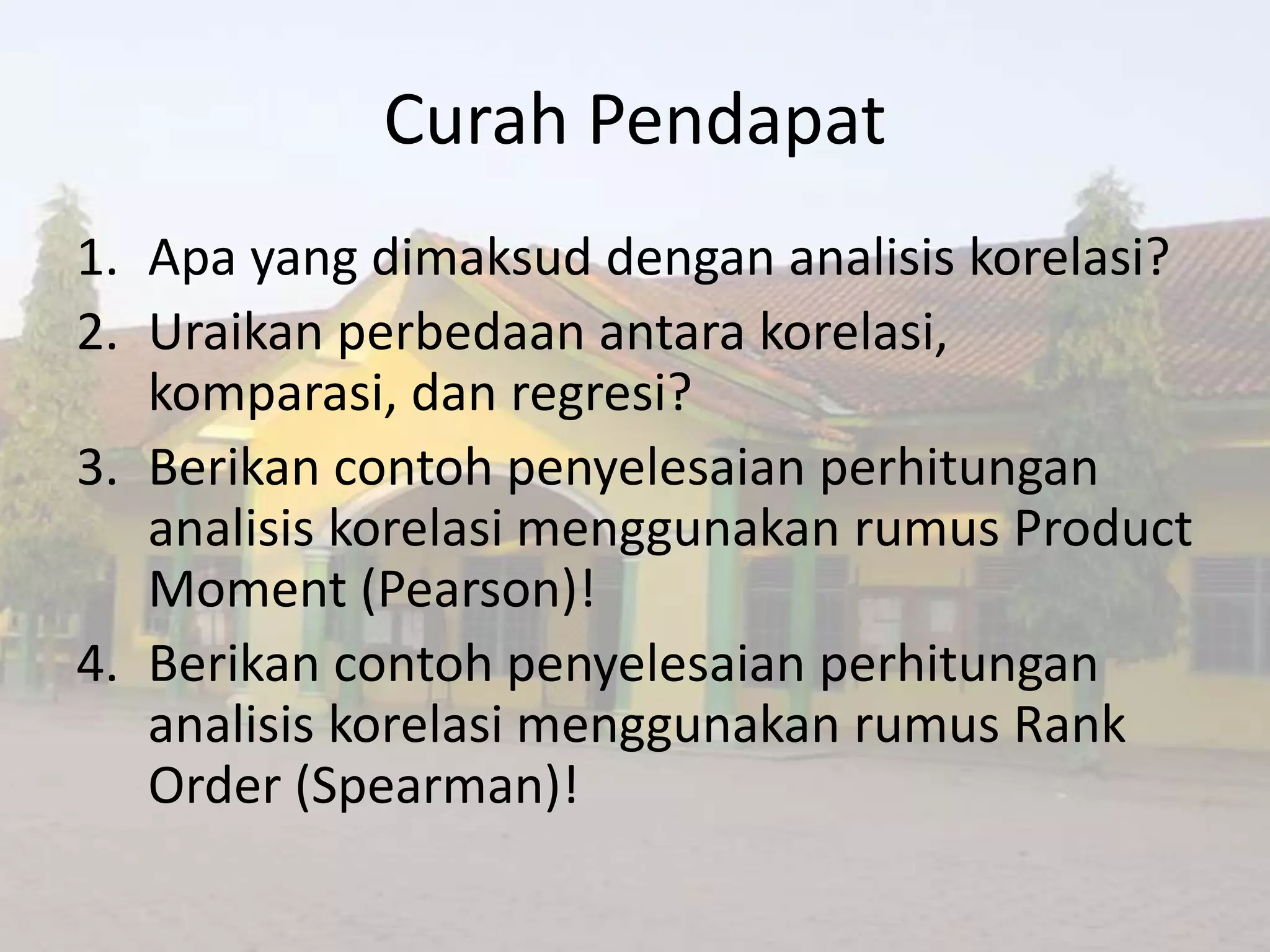 Curah Pendapat

1. Apa yang dimaksud dengan analisis korelasi?
2. Uraikan perbedaan antara korelasi, komparasi, dan regresi?
3. Berikan contoh penyelesaian perhitungan analisis korelasi menggunakan rumus Product Moment (Pearson)!
4. Berikan contoh penyelesaian perhitungan analisis korelasi menggunakan rumus Rank Order (Spearman)!